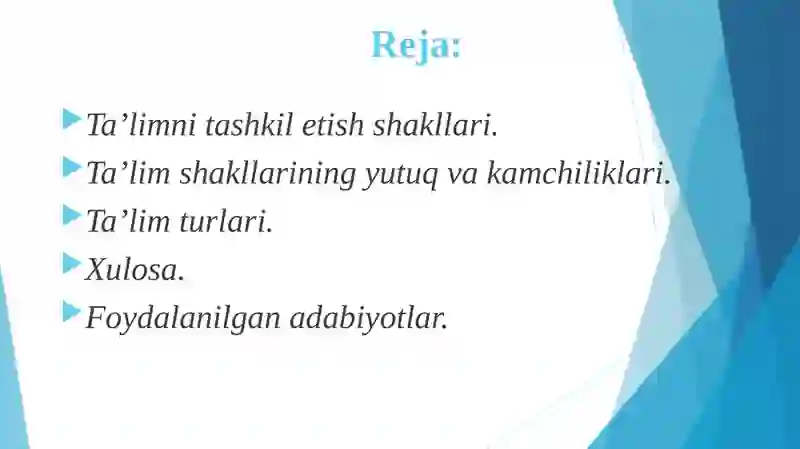 Reja:

Ta’limni tashkil etish shakllari.

Ta’lim shakllarining yutuq va kamchiliklari.

Ta’lim turlari.

Xulosa.

Foydalanilgan adabiyotlar.